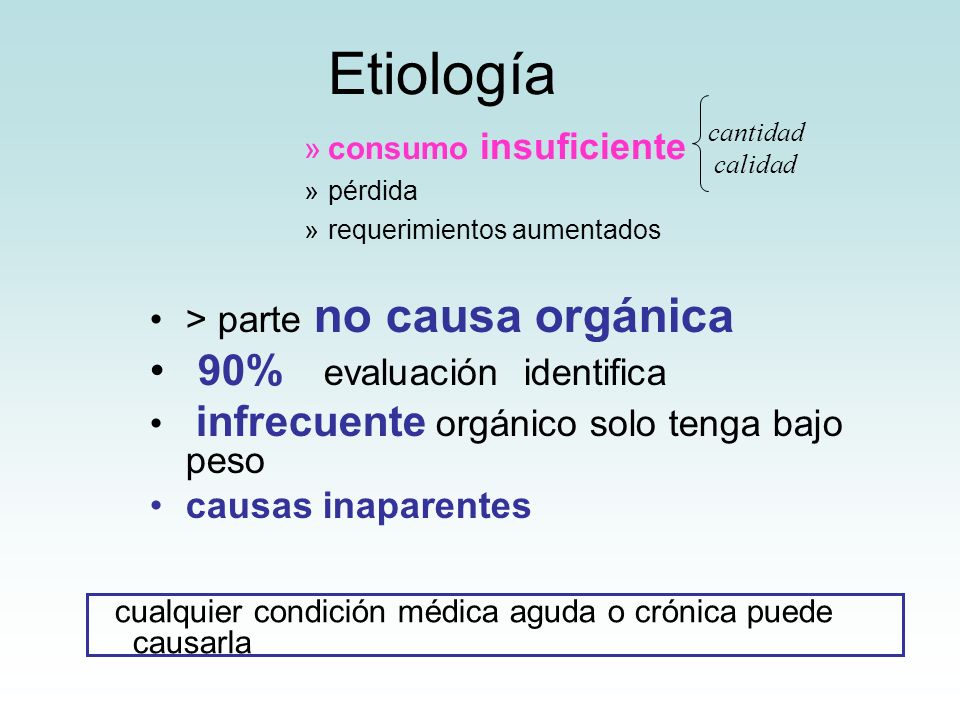 Etiología

» consumo insuficiente
cantidad
calidad
» pérdida
» requerimientos aumentados

• > parte no causa orgánica
• 90% evaluación identifica
• infrecuente orgánico solo tenga bajo peso
• causas inaparentes

cualquier condición médica aguda o crónica puede causarla